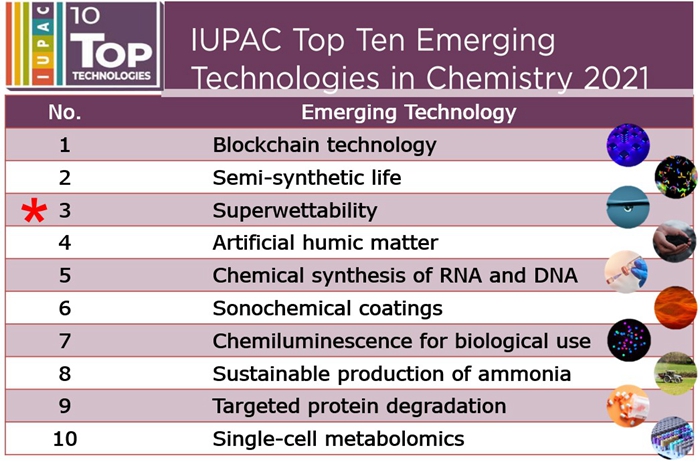 IUPAC 10 TOP TECHNOLOGIES

IUPAC Top Ten Emerging Technologies in Chemistry 2021

| No. | Emerging Technology |
|---|---|
| 1 | Blockchain technology |
| 2 | Semi-synthetic life |
| * 3 | Superwettability |
| 4 | Artificial humic matter |
| 5 | Chemical synthesis of RNA and DNA |
| 6 | Sonochemical coatings |
| 7 | Chemiluminescence for biological use |
| 8 | Sustainable production of ammonia |
| 9 | Targeted protein degradation |
| 10 | Single-cell metabolomics |